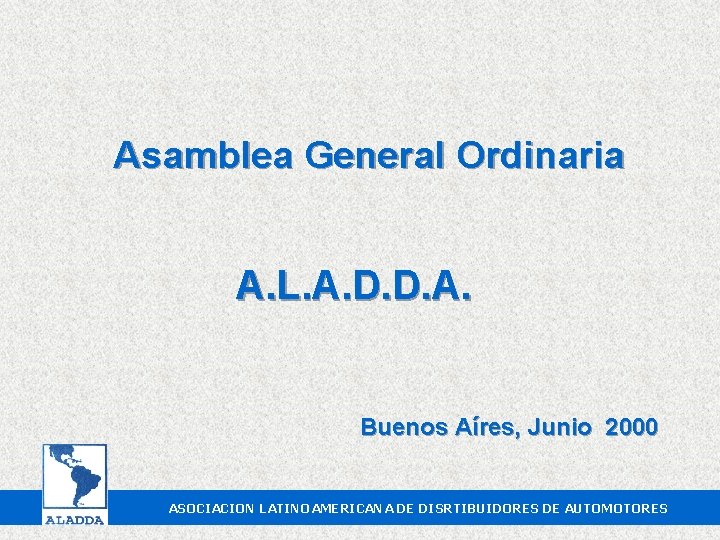 Asamblea General Ordinaria

A.L.A.D.D.A.

Buenos Aíres, Junio 2000

ALADDA

ASOCIACION LATINOAMERICANA DE DISRTIBUIDORES DE AUTOMOTORES